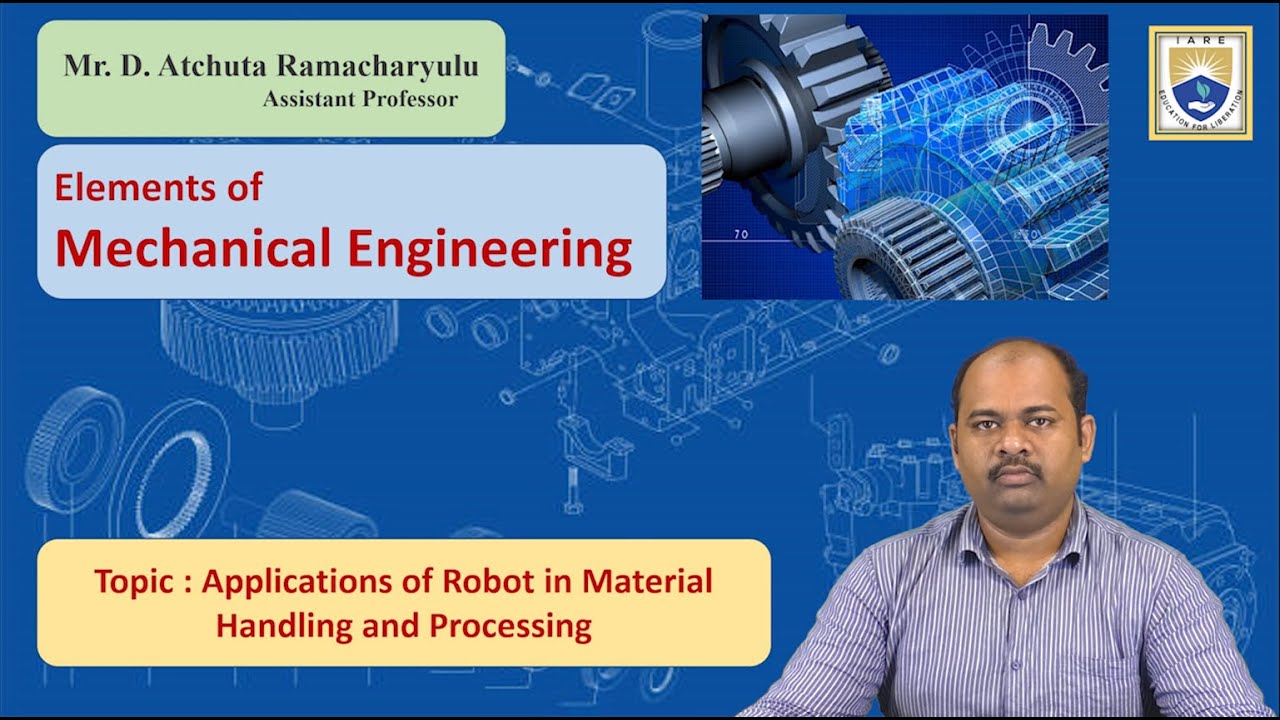 Mr. D. Atchuta Ramacharyulu
Assistant Professor

IARE
EDUCATION FOR LIBERATION

Elements of
Mechanical Engineering

70

Topic : Applications of Robot in Material Handling and Processing